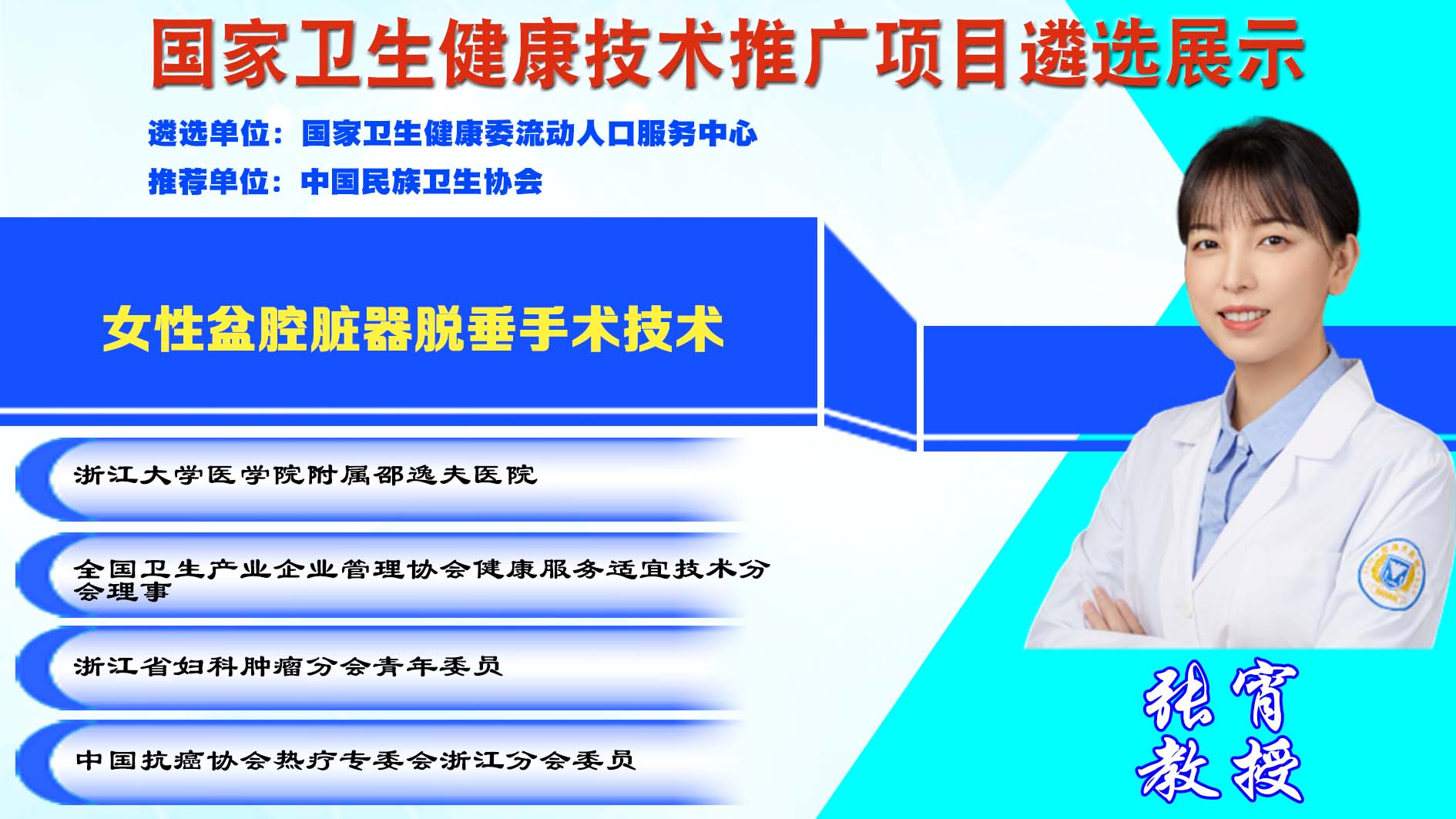 国家卫生健康技术推广项目遴选展示

遴选单位：国家卫生健康委流动人口服务中心

推荐单位：中国民族卫生协会

女性盆腔脏器脱垂手术技术

浙江大学医学院附属邵逸夫医院

全国卫生产业企业管理协会健康服务适宜技术分会理事

浙江省妇科肿瘤分会青年委员

中国抗癌协会热疗专委会浙江分会委员

张宵
教授